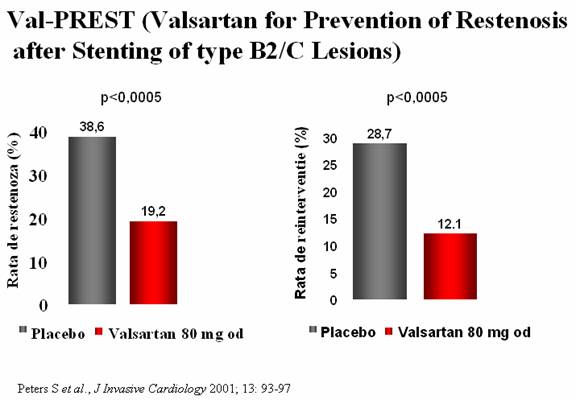 Val-PREST (Valsartan for Prevention of Restenosis after Stenting of type B2/C Lesions)

p<0,0005

Rata de restenoza (%)

40
30
20
10
0

38,6
19,2

Placebo Valsartan 80 mg od

p<0,0005

Rata de reinterventie (%)

30
25
20
15
10
5
0

28,7
12.1

Placebo Valsartan 80 mg od

Peters S et al., J Invasive Cardiology 2001; 13: 93-97